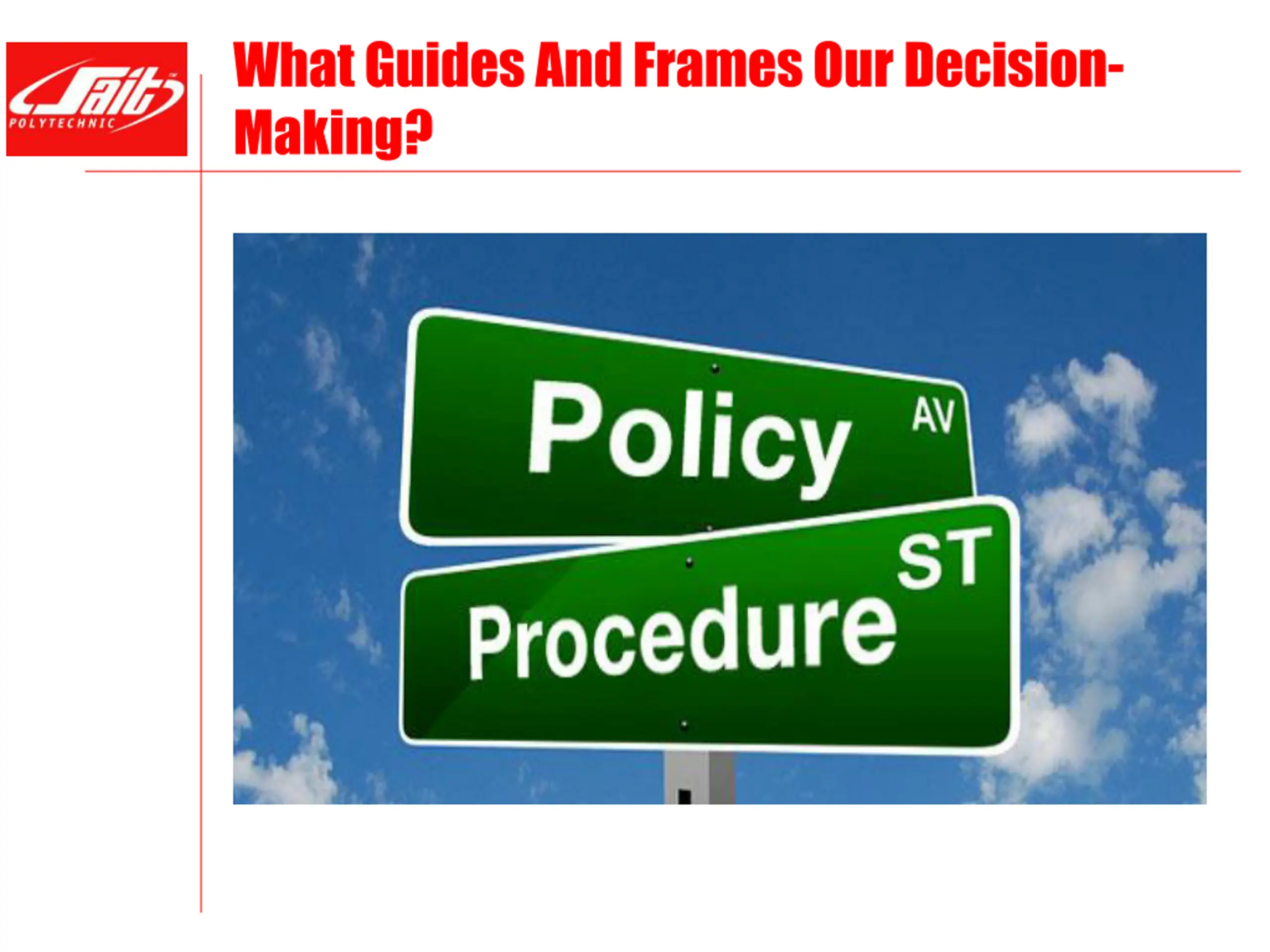 Sait POLYTECHNIC

What Guides And Frames Our Decision-Making?

Policy AV

Procedure ST